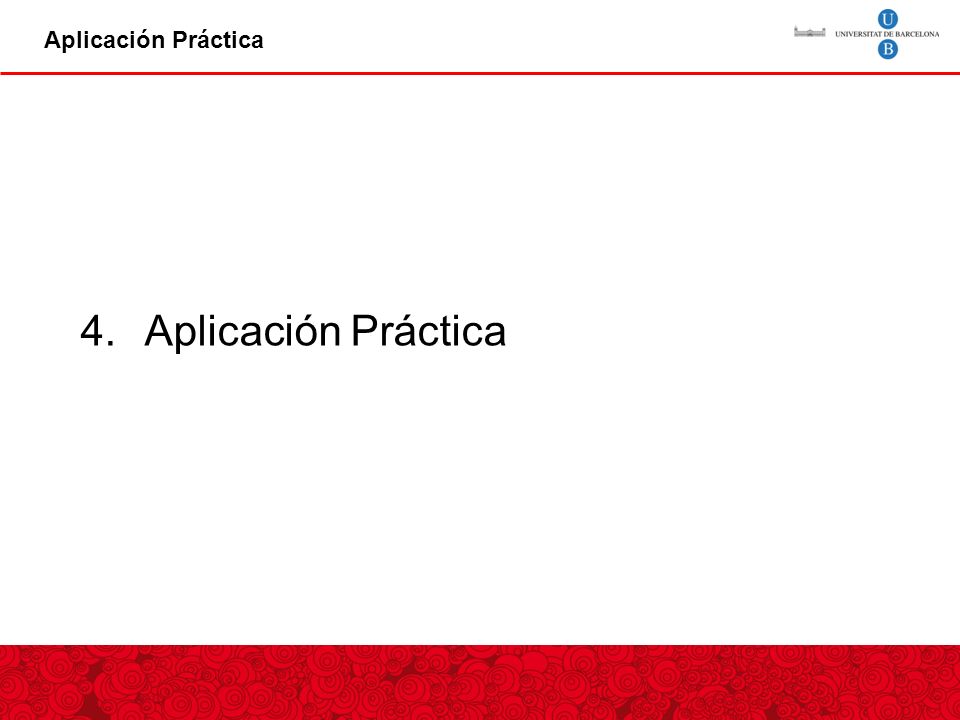 Aplicación Práctica

U
UNIVERSITAT DE BARCELONA
B

4. Aplicación Práctica